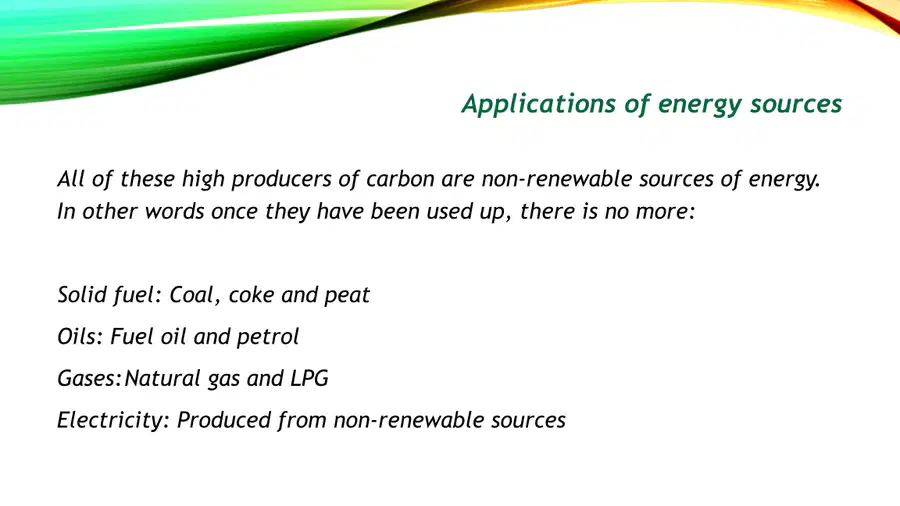 Applications of energy sources

All of these high producers of carbon are non-renewable sources of energy. In other words once they have been used up, there is no more:

Solid fuel: Coal, coke and peat

Oils: Fuel oil and petrol

Gases:Natural gas and LPG

Electricity: Produced from non-renewable sources